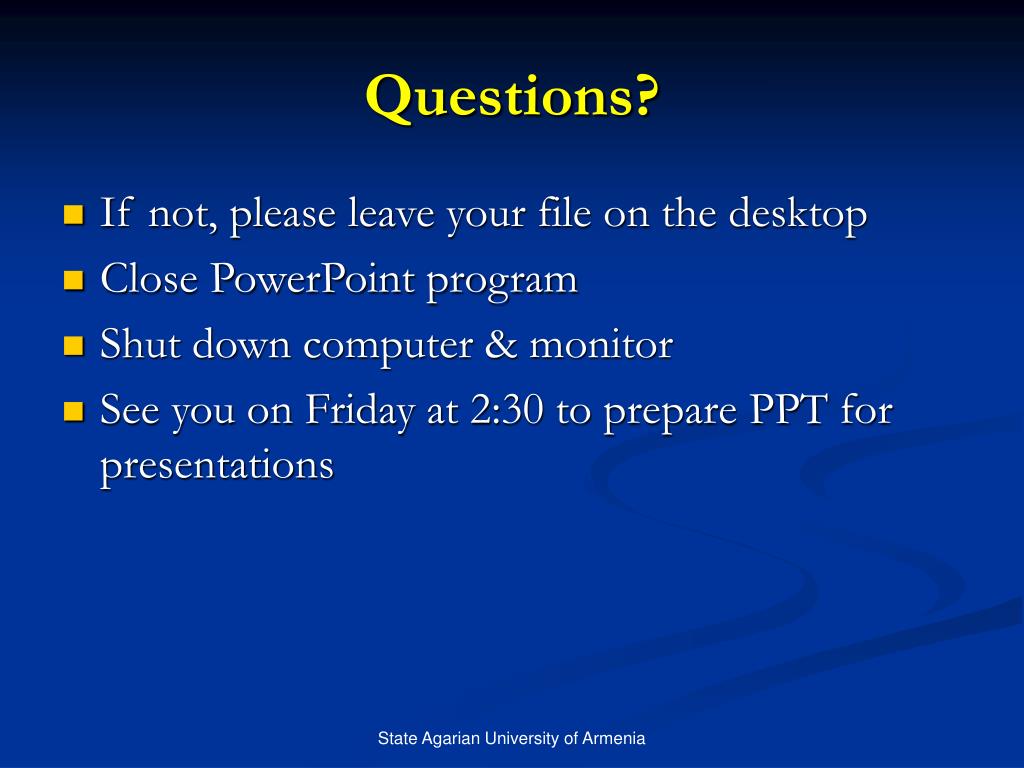 Questions?

- If not, please leave your file on the desktop
- Close PowerPoint program
- Shut down computer & monitor
- See you on Friday at 2:30 to prepare PPT for presentations

State Agarian University of Armenia